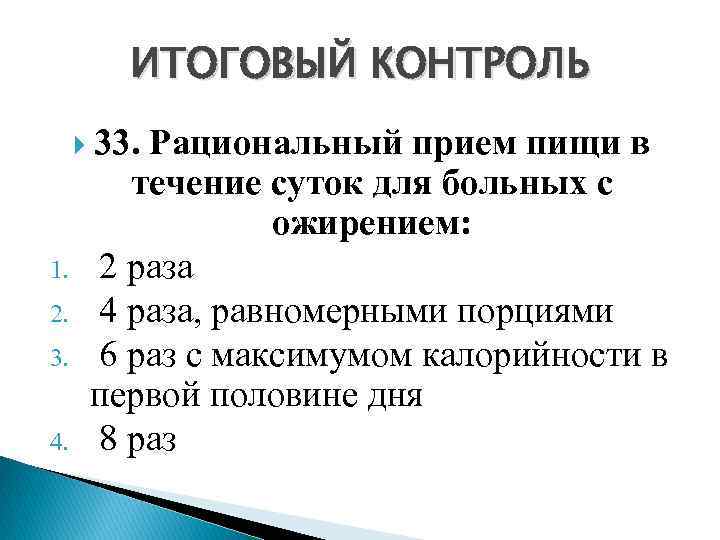 ИТОГОВЫЙ КОНТРОЛЬ

33. Рациональный прием пищи в течение суток для больных с ожирением:

1. 2 раза
2. 4 раза, равномерными порциями
3. 6 раз с максимумом калорийности в первой половине дня
4. 8 раз